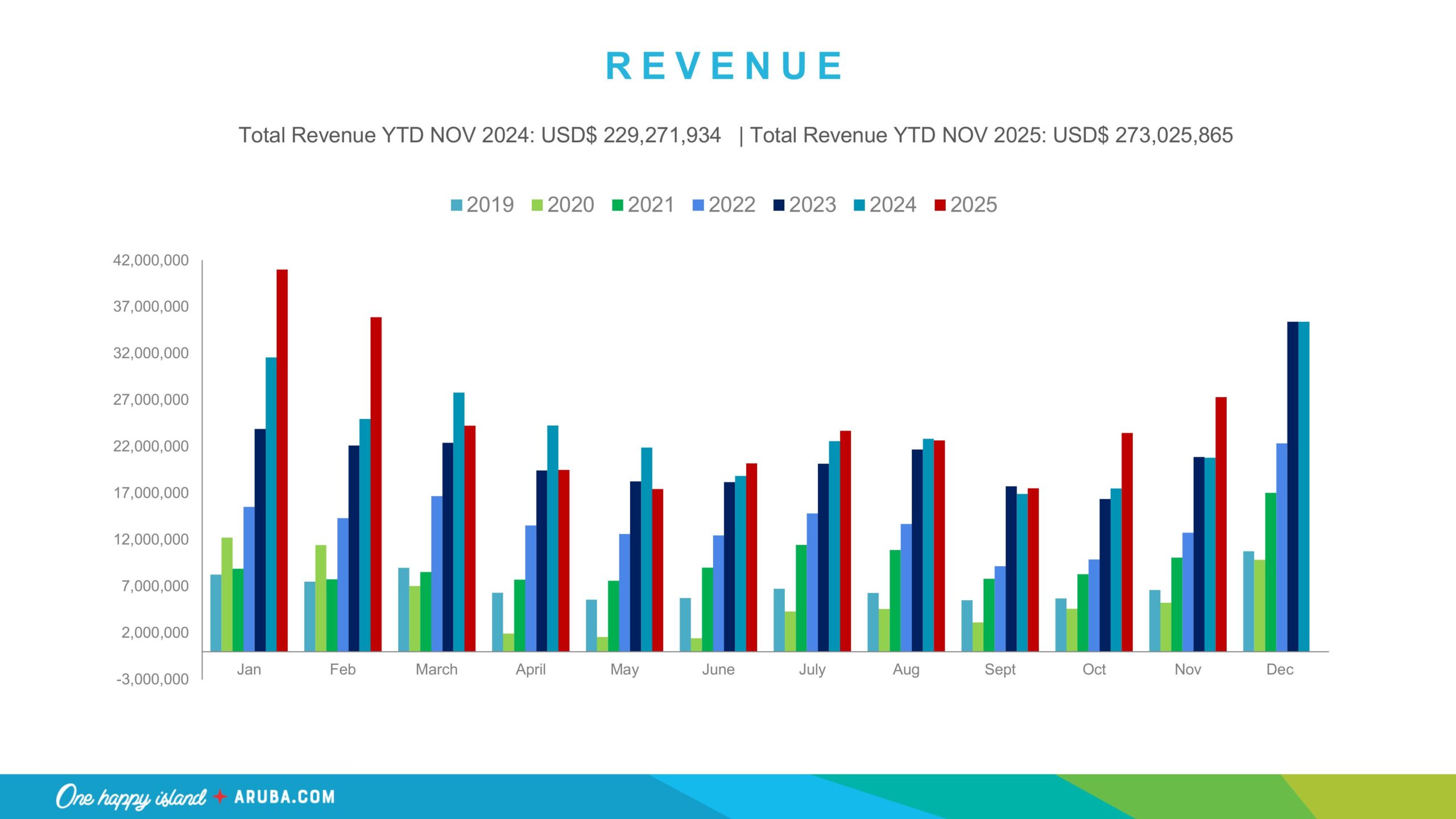 REVENUE

Total Revenue YTD NOV 2024: USD$ 229,271,934 | Total Revenue YTD NOV 2025: USD$ 273,025,865

2019 2020 2021 2022 2023 2024 2025

42,000,000
37,000,000
32,000,000
27,000,000
22,000,000
17,000,000
12,000,000
7,000,000
2,000,000
-3,000,000

Jan Feb March April May June July Aug Sept Oct Nov Dec

One happy island ARUBA.COM